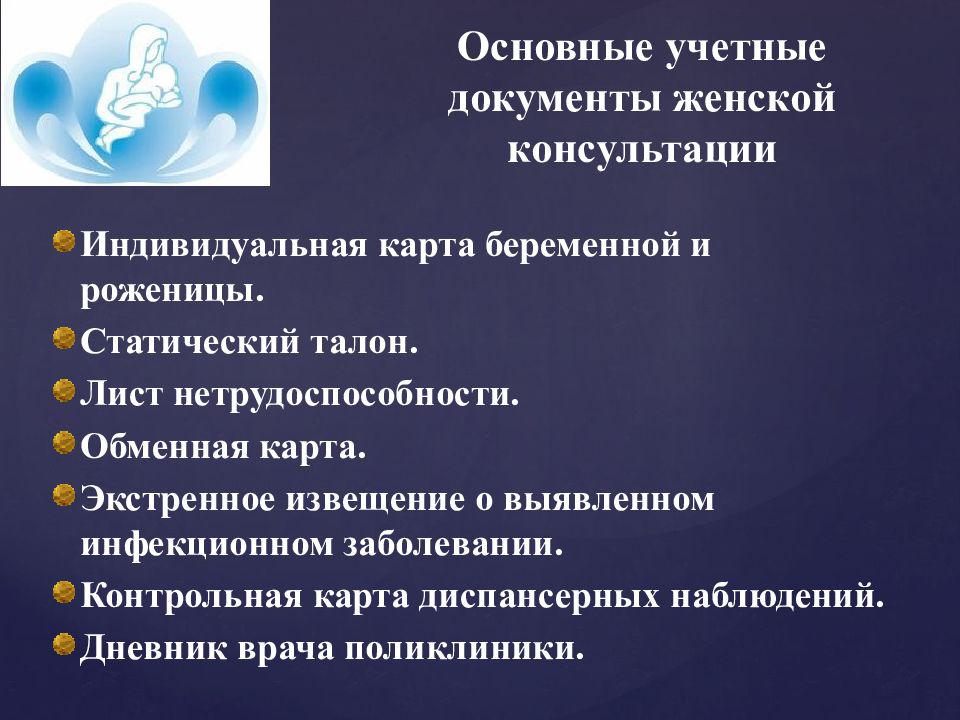 Основные учетные документы женской консультации

Индивидуальная карта беременной и роженицы.
Статический талон.
Лист нетрудоспособности.
Обменная карта.
Экстренное извещение о выявленном инфекционном заболевании.
Контрольная карта диспансерных наблюдений.
Дневник врача поликлиники.